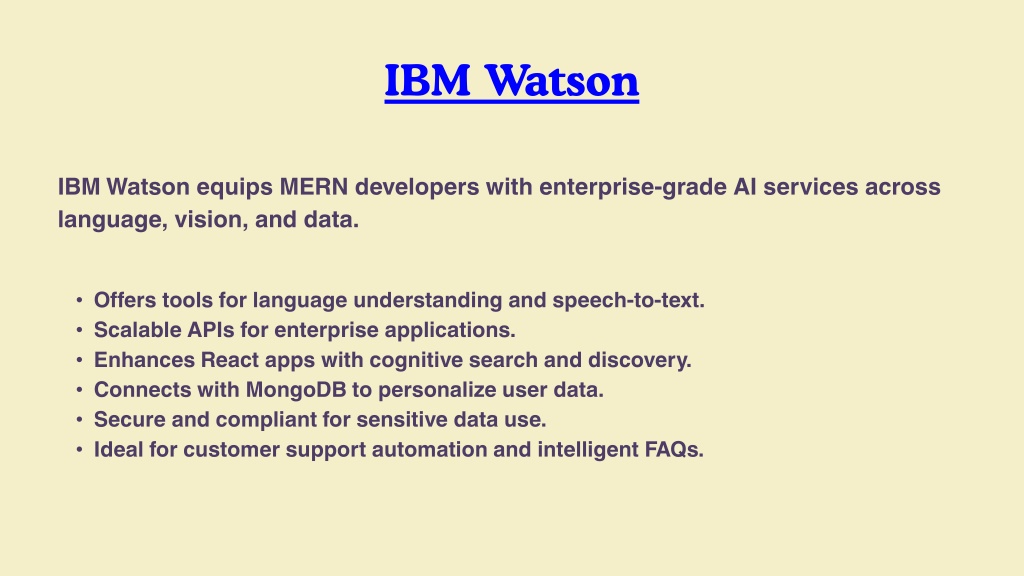 IBM Watson

IBM Watson equips MERN developers with enterprise-grade AI services across language, vision, and data.

• Offers tools for language understanding and speech-to-text.
• Scalable APIs for enterprise applications.
• Enhances React apps with cognitive search and discovery.
• Connects with MongoDB to personalize user data.
• Secure and compliant for sensitive data use.
• Ideal for customer support automation and intelligent FAQs.